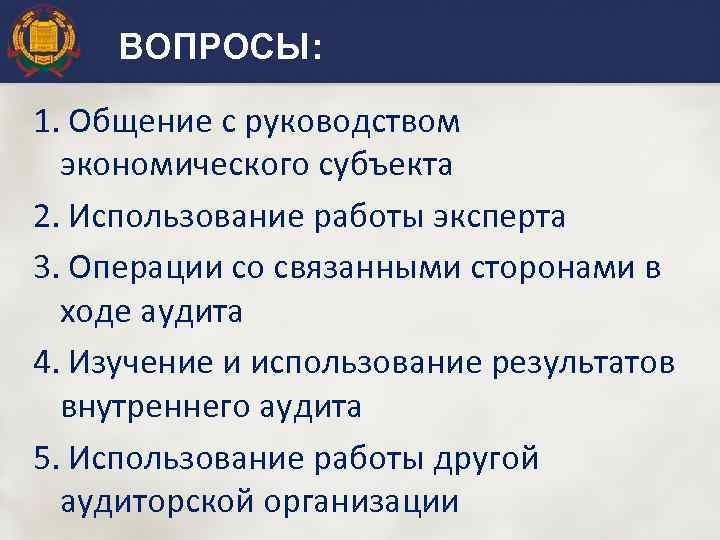 ВОПРОСЫ:

1. Общение с руководством экономического субъекта
2. Использование работы эксперта
3. Операции со связанными сторонами в ходе аудита
4. Изучение и использование результатов внутреннего аудита
5. Использование работы другой аудиторской организации